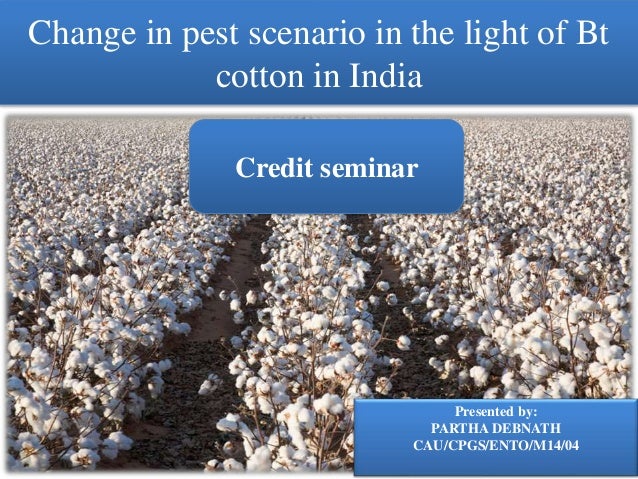 Change in pest scenario in the light of Bt cotton in India

Credit seminar

Presented by:
PARTHA DEBNATH
CAU/CPGS/ENTO/M14/04